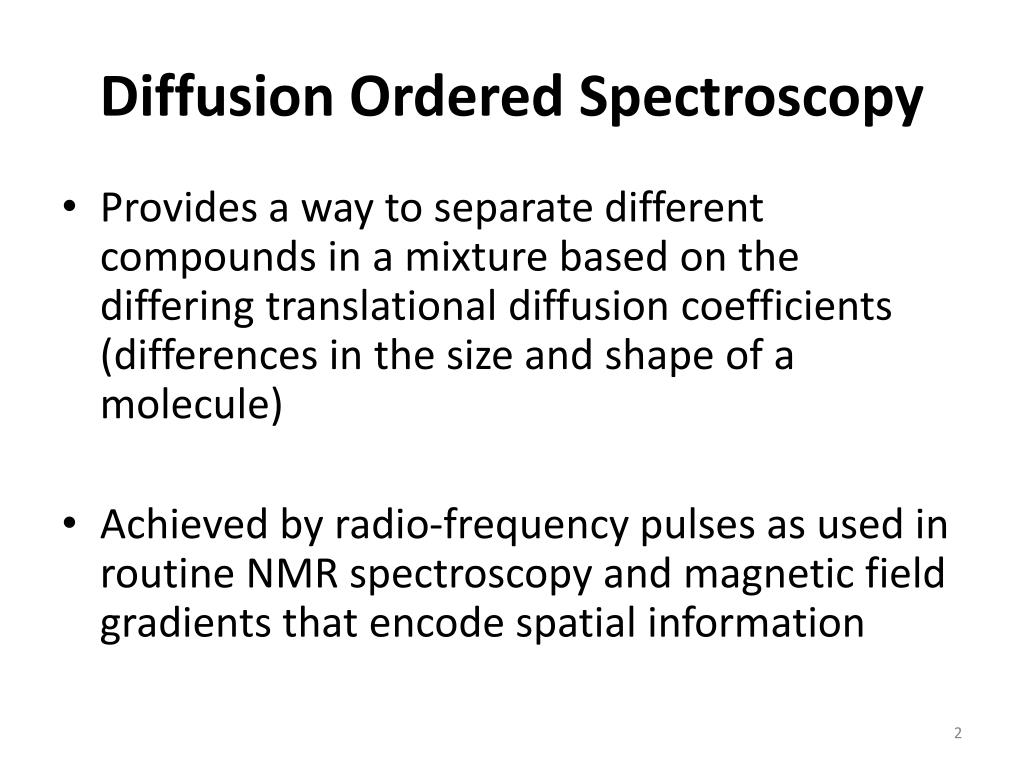 Diffusion Ordered Spectroscopy

• Provides a way to separate different compounds in a mixture based on the differing translational diffusion coefficients (differences in the size and shape of a molecule)

• Achieved by radio-frequency pulses as used in routine NMR spectroscopy and magnetic field gradients that encode spatial information

2